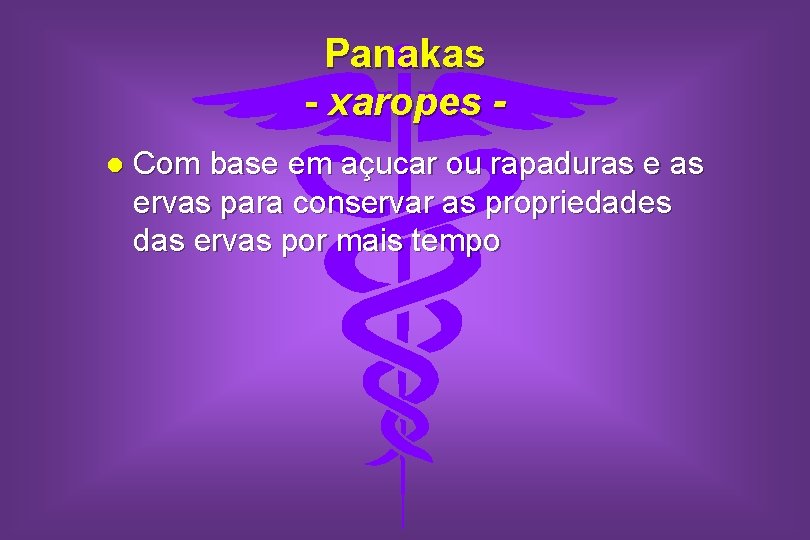 Panakas
- xaropes -

● Com base em açucar ou rapaduras e as ervas para conservar as propriedades das ervas por mais tempo